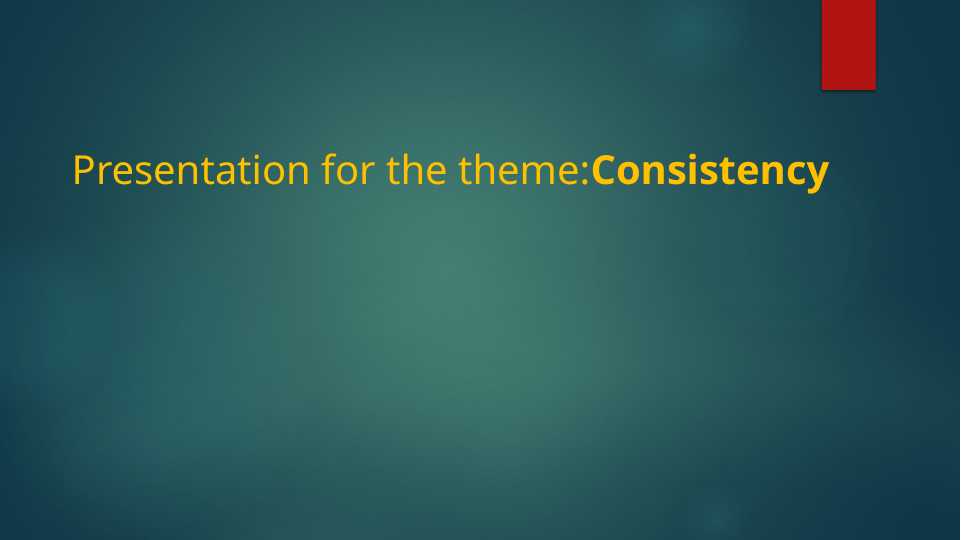 Presentation for the theme:Consistency